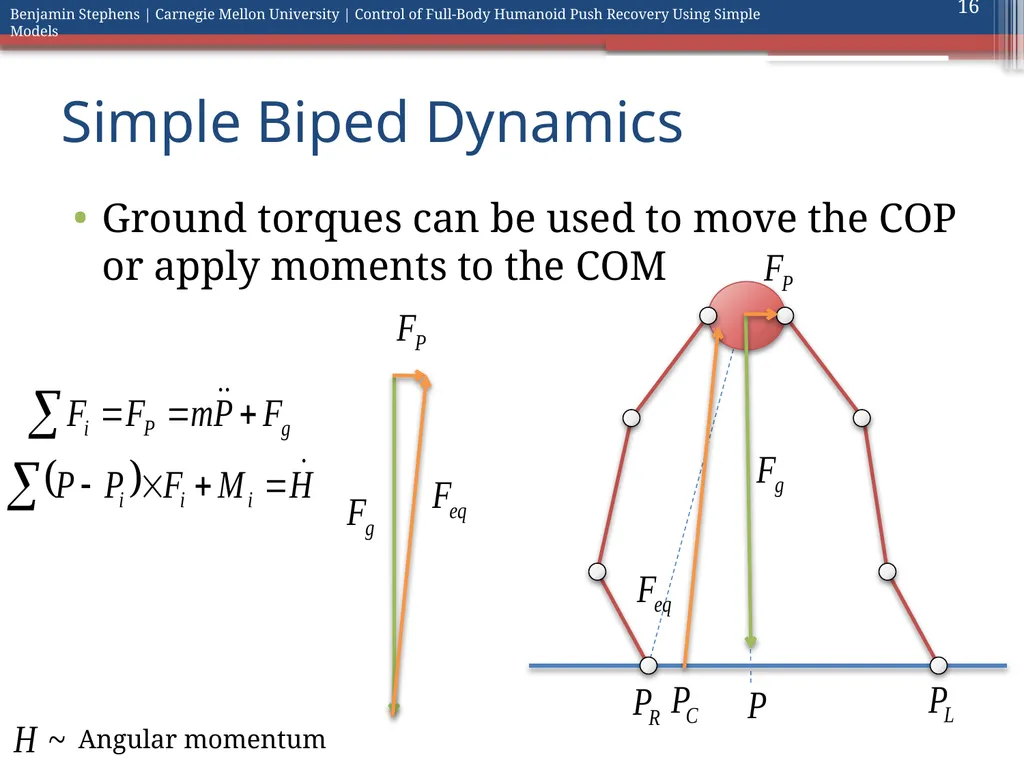 Benjamin Stephens | Carnegie Mellon University | Control of Full-Body Humanoid Push Recovery Using Simple Models

16

Simple Biped Dynamics

• Ground torques can be used to move the COP or apply moments to the COM

$\sum F_i = F_P = m\ddot{P} + F_g$

$\sum (P - P_i) \times F_i + M_i = \dot{H}$

$F_P$

$F_g$

$F_{eq}$

$F_P$

$F_g$

$F_{eq}$

$P_R$ $P_C$ $P$ $P_L$

$H$ ~ Angular momentum